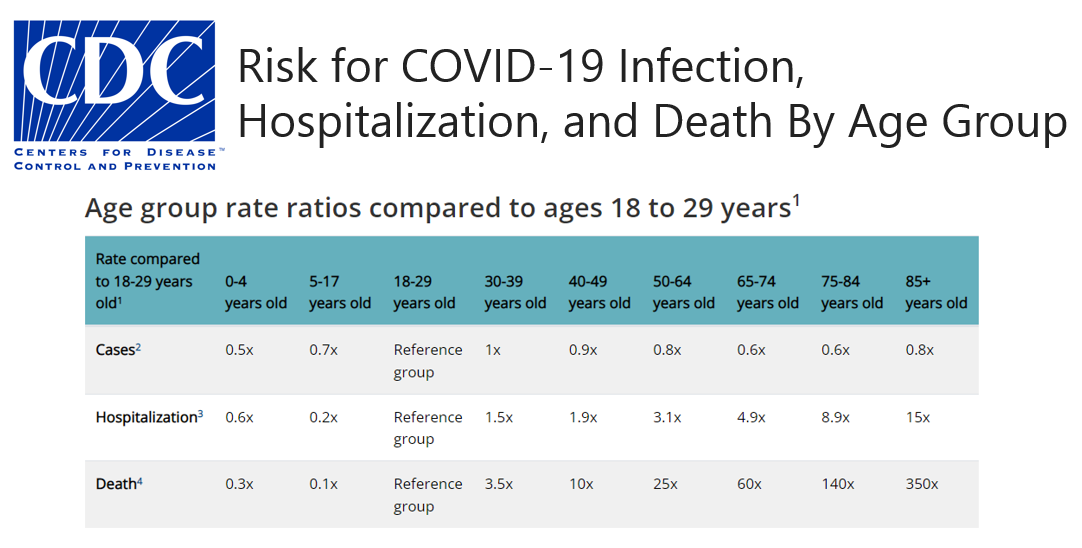 CDC
CENTERS FOR DISEASE™
CONTROL AND PREVENTION

Risk for COVID-19 Infection, Hospitalization, and Death By Age Group

Age group rate ratios compared to ages 18 to 29 years$^1$

| Rate compared to 18-29 years old$^1$ | 0-4 years old | 5-17 years old | 18-29 years old | 30-39 years old | 40-49 years old | 50-64 years old | 65-74 years old | 75-84 years old | 85+ years old |
|---|---|---|---|---|---|---|---|---|---|
| Cases$^2$ | 0.5x | 0.7x | Reference group | 1x | 0.9x | 0.8x | 0.6x | 0.6x | 0.8x |
| Hospitalization$^3$ | 0.6x | 0.2x | Reference group | 1.5x | 1.9x | 3.1x | 4.9x | 8.9x | 15x |
| Death$^4$ | 0.3x | 0.1x | Reference group | 3.5x | 10x | 25x | 60x | 140x | 350x |